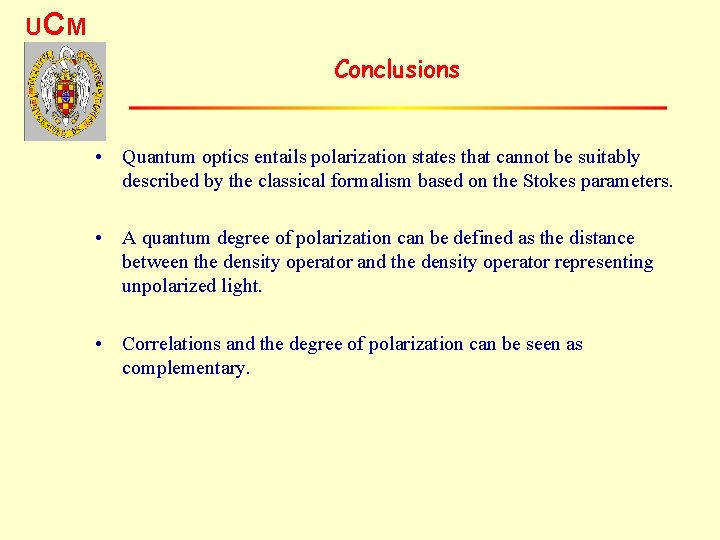 UCM

Conclusions

• Quantum optics entails polarization states that cannot be suitably described by the classical formalism based on the Stokes parameters.

• A quantum degree of polarization can be defined as the distance between the density operator and the density operator representing unpolarized light.

• Correlations and the degree of polarization can be seen as complementary.